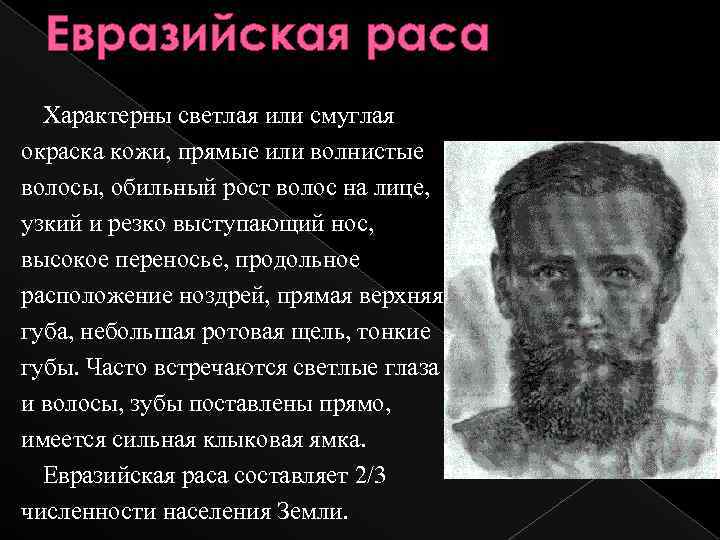 Евразийская раса

Характерны светлая или смуглая окраска кожи, прямые или волнистые волосы, обильный рост волос на лице, узкий и резко выступающий нос, высокое переносье, продольное расположение ноздрей, прямая верхняя губа, небольшая ротовая щель, тонкие губы. Часто встречаются светлые глаза и волосы, зубы поставлены прямо, имеется сильная клыковая ямка.

Евразийская раса составляет 2/3 численности населения Земли.